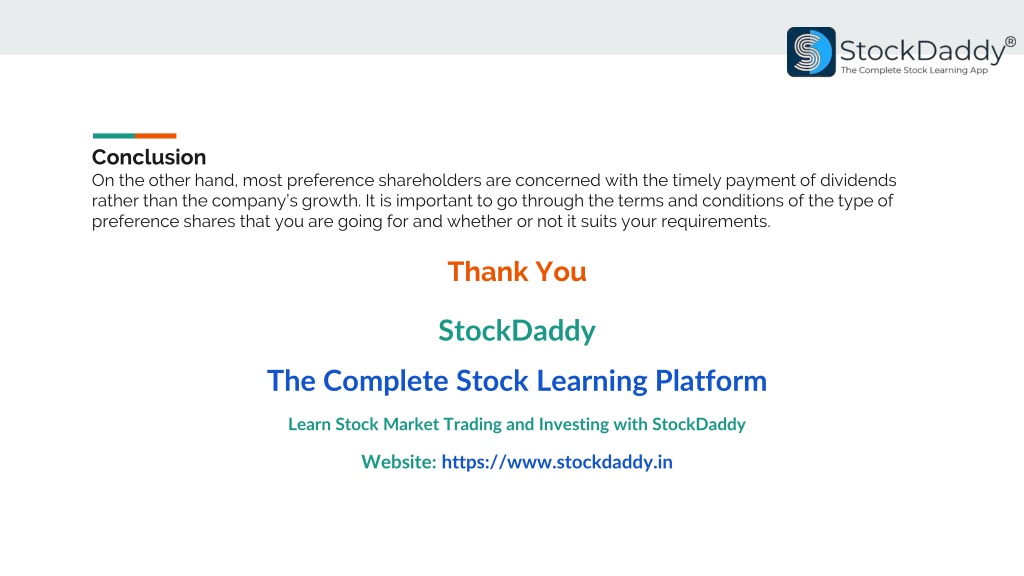 StockDaddy®
The Complete Stock Learning App

Conclusion
On the other hand, most preference shareholders are concerned with the timely payment of dividends rather than the company's growth. It is important to go through the terms and conditions of the type of preference shares that you are going for and whether or not it suits your requirements.

Thank You

StockDaddy

The Complete Stock Learning Platform

Learn Stock Market Trading and Investing with StockDaddy

Website: https://www.stockdaddy.in